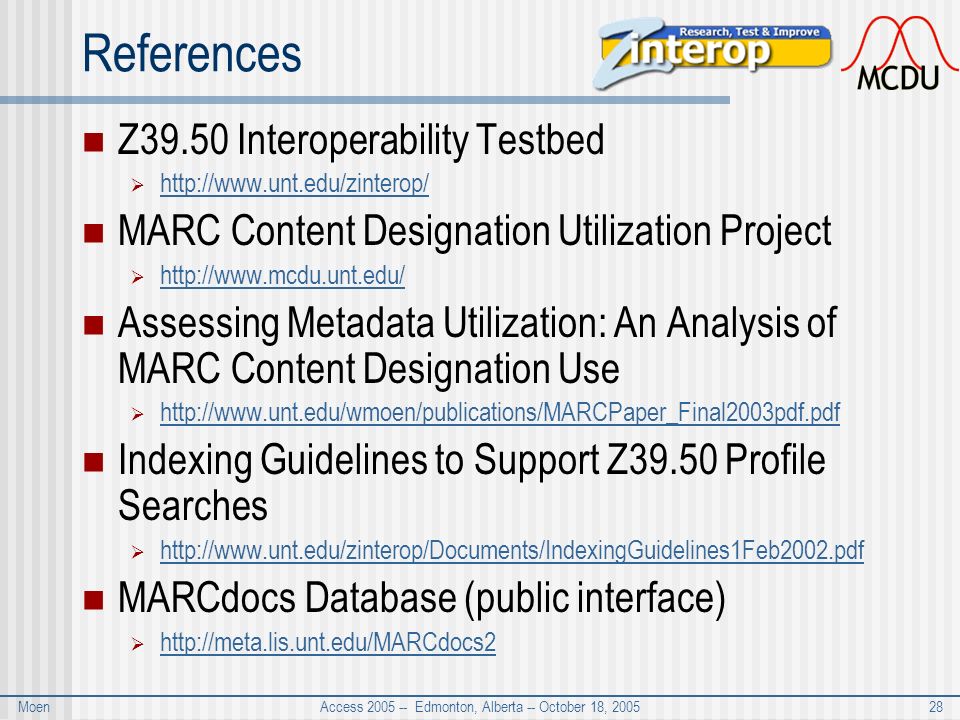 References

Research, Test & Improve
Zinterop

MCDU

Z39.50 Interoperability Testbed
http://www.unt.edu/zinterop/

MARC Content Designation Utilization Project
http://www.mcdu.unt.edu/

Assessing Metadata Utilization: An Analysis of MARC Content Designation Use
http://www.unt.edu/wmoen/publications/MARCPaper_Final2003pdf.pdf

Indexing Guidelines to Support Z39.50 Profile Searches
http://www.unt.edu/zinterop/Documents/IndexingGuidelines1Feb2002.pdf

MARCdocs Database (public interface)
http://meta.lis.unt.edu/MARCdocs2

Moen
Access 2005 -- Edmonton, Alberta -- October 18, 2005
28